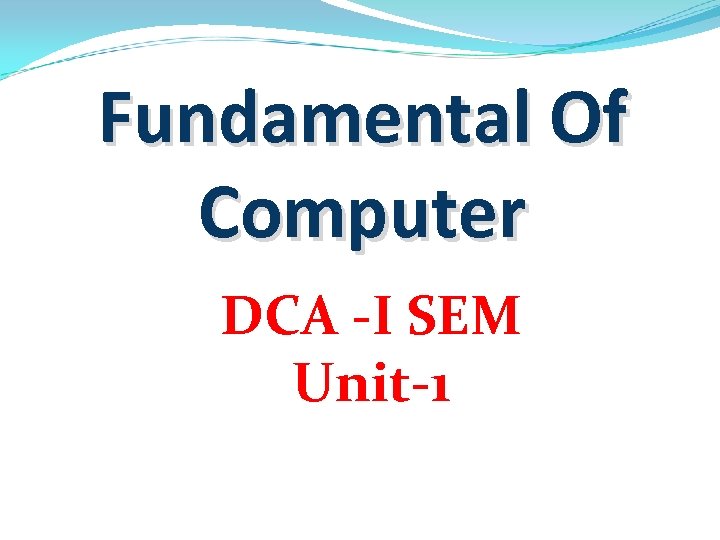 Fundamental Of Computer

DCA -I SEM
Unit-1